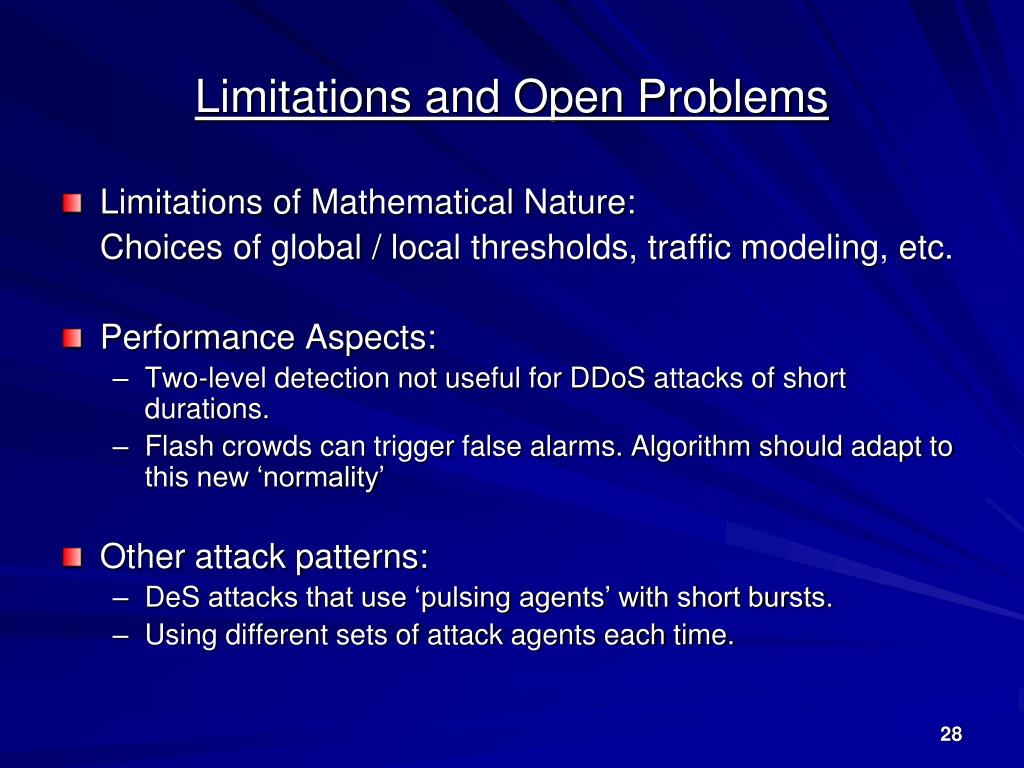 Limitations and Open Problems

Limitations of Mathematical Nature:
Choices of global / local thresholds, traffic modeling, etc.

Performance Aspects:
– Two-level detection not useful for DDoS attacks of short durations.
– Flash crowds can trigger false alarms. Algorithm should adapt to this new ‘normality’

Other attack patterns:
– DeS attacks that use ‘pulsing agents’ with short bursts.
– Using different sets of attack agents each time.

28